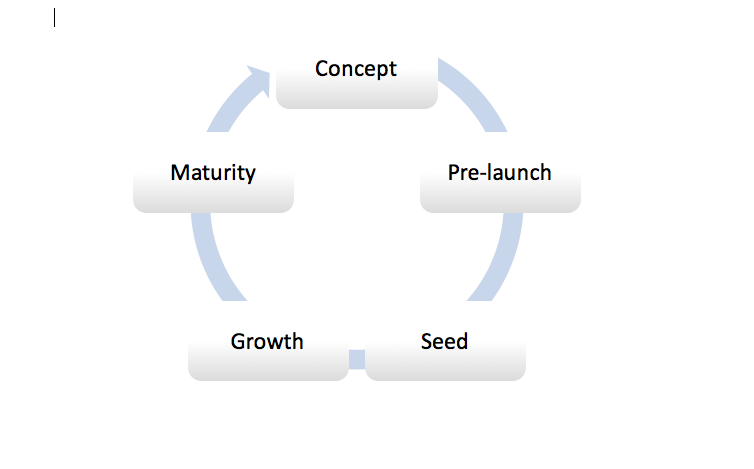 Concept

Pre-launch

Seed

Growth

Maturity